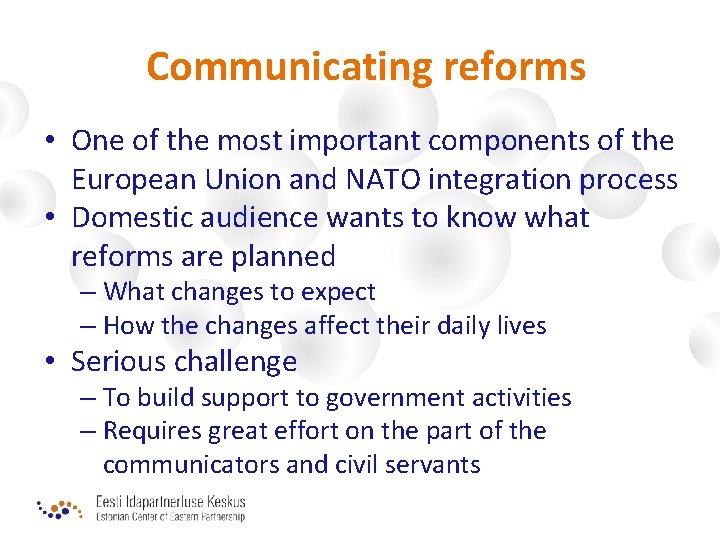 Communicating reforms

• One of the most important components of the European Union and NATO integration process
• Domestic audience wants to know what reforms are planned
– What changes to expect
– How the changes affect their daily lives
• Serious challenge
– To build support to government activities
– Requires great effort on the part of the communicators and civil servants

Eesti Idapartnerluse Keskus
Estonian Center of Eastern Partnership